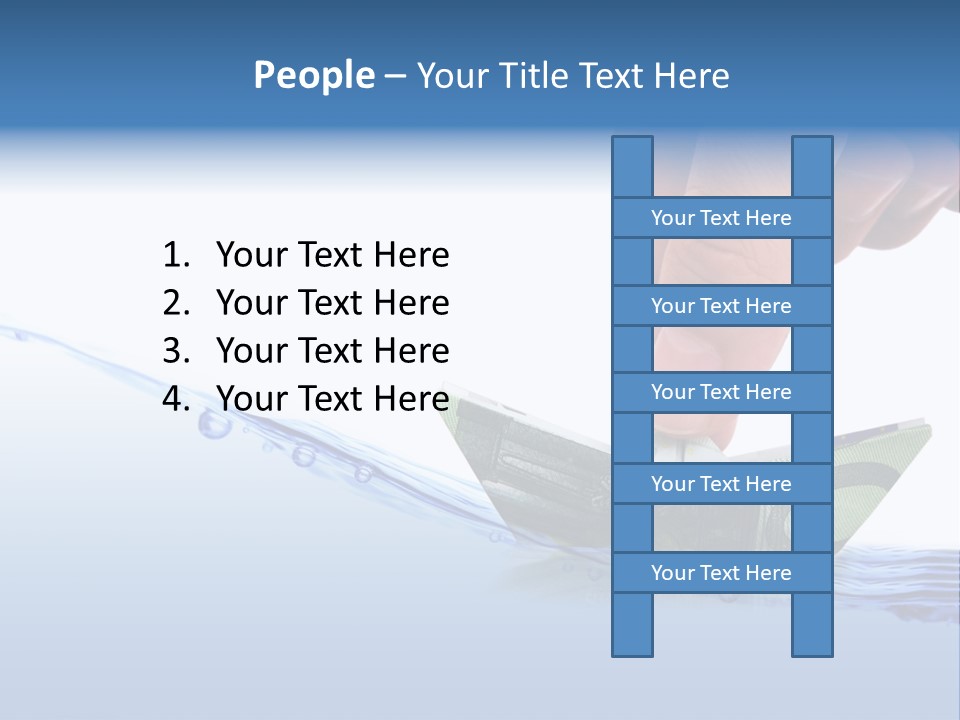 People – Your Title Text Here

1. Your Text Here
2. Your Text Here
3. Your Text Here
4. Your Text Here

Your Text Here
Your Text Here
Your Text Here
Your Text Here
Your Text Here